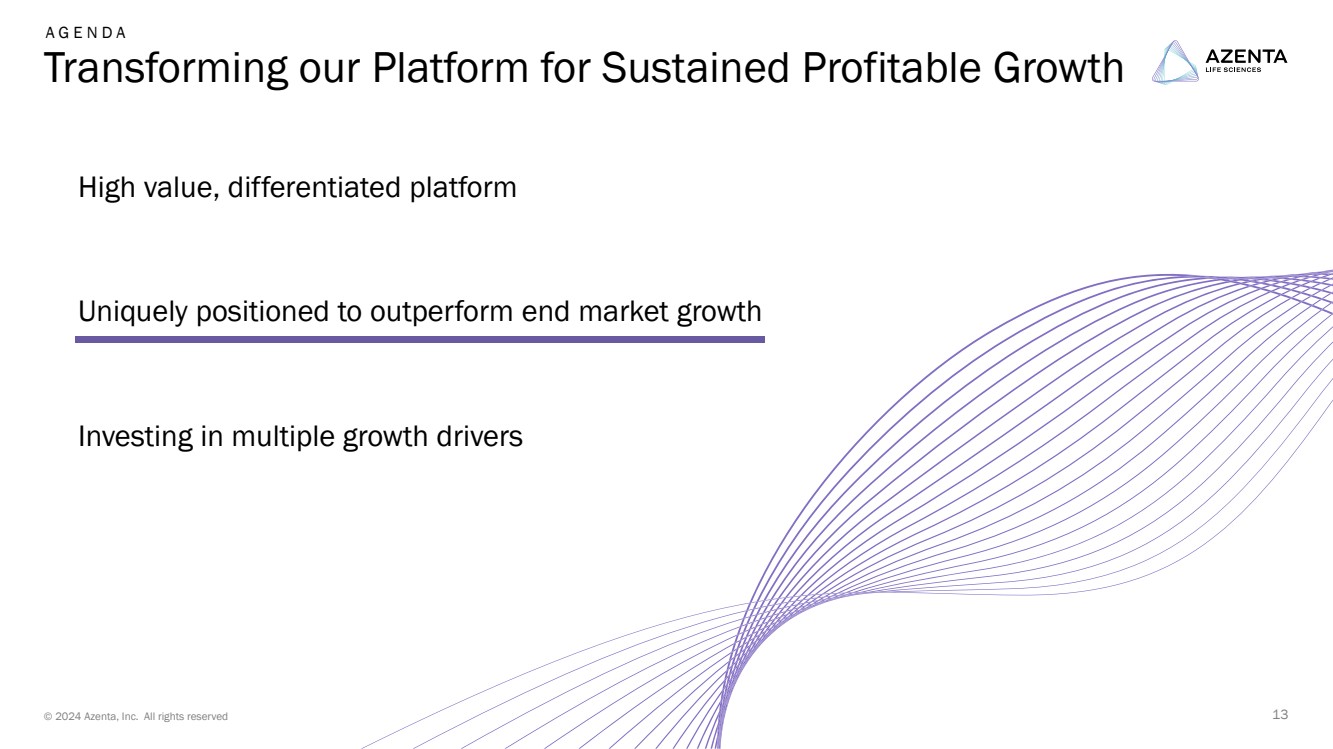 AGENDA
Transforming our Platform for Sustained Profitable Growth

AZENTA
LIFE SCIENCES

High value, differentiated platform

Uniquely positioned to outperform end market growth

Investing in multiple growth drivers

© 2024 Azenta, Inc. All rights reserved

13